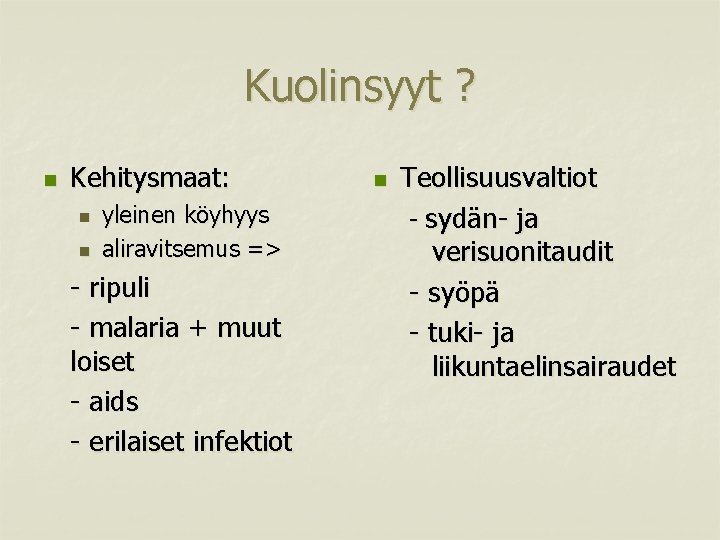 Kuolinsyyt ?

Kehitysmaat:
yleinen köyhyys
aliravitsemus =>
- ripuli
- malaria + muut loiset
- aids
- erilaiset infektiot

Teollisuusvaltiot
- sydän- ja verisuonitaudit
- syöpä
- tuki- ja liikuntaelinsairaudet